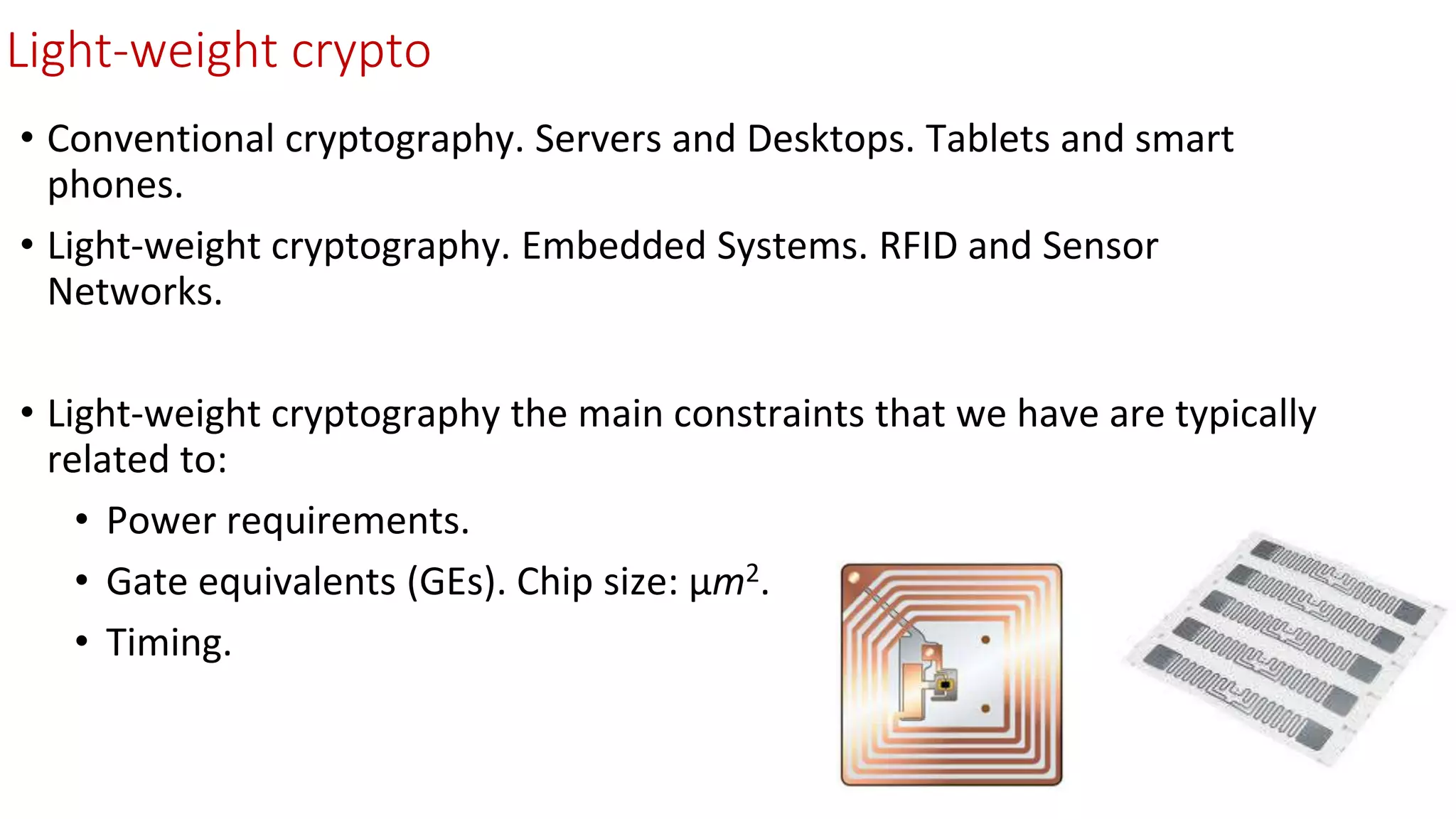 Light-weight crypto

• Conventional cryptography. Servers and Desktops. Tablets and smart phones.

• Light-weight cryptography. Embedded Systems. RFID and Sensor Networks.

• Light-weight cryptography the main constraints that we have are typically related to:

  • Power requirements.

  • Gate equivalents (GEs). Chip size: $\mu m^2$.

  • Timing.